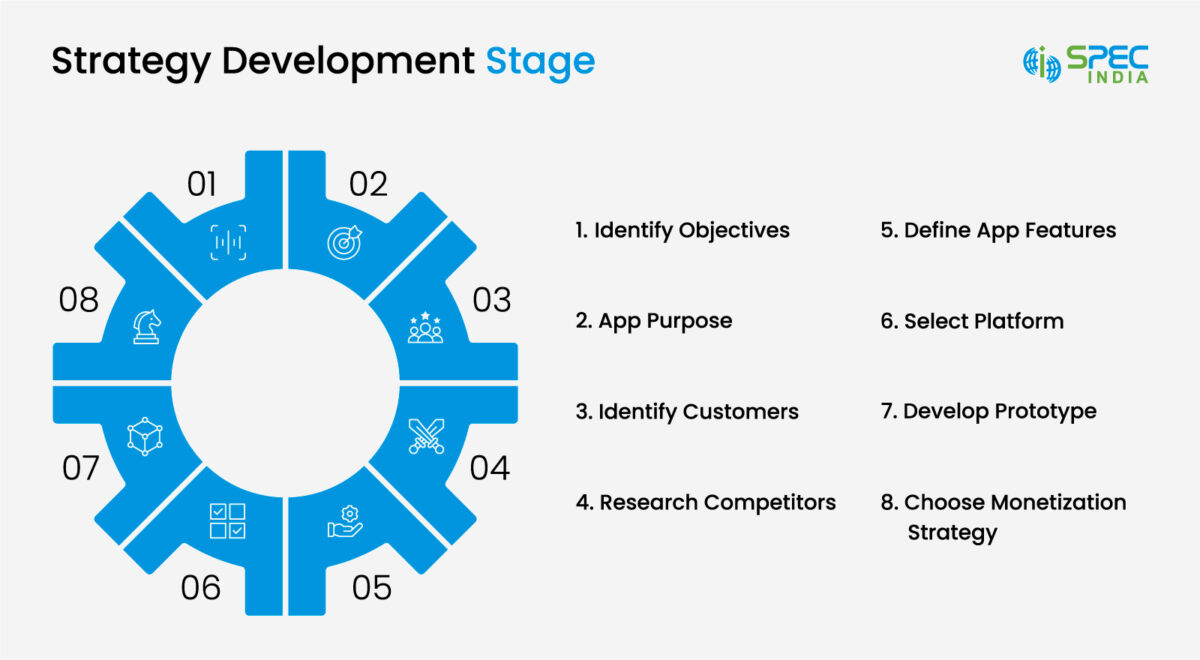 Strategy Development Stage

SPEC INDIA

01

02

03

04

05

06

07

08

1. Identify Objectives

2. App Purpose

3. Identify Customers

4. Research Competitors

5. Define App Features

6. Select Platform

7. Develop Prototype

8. Choose Monetization Strategy